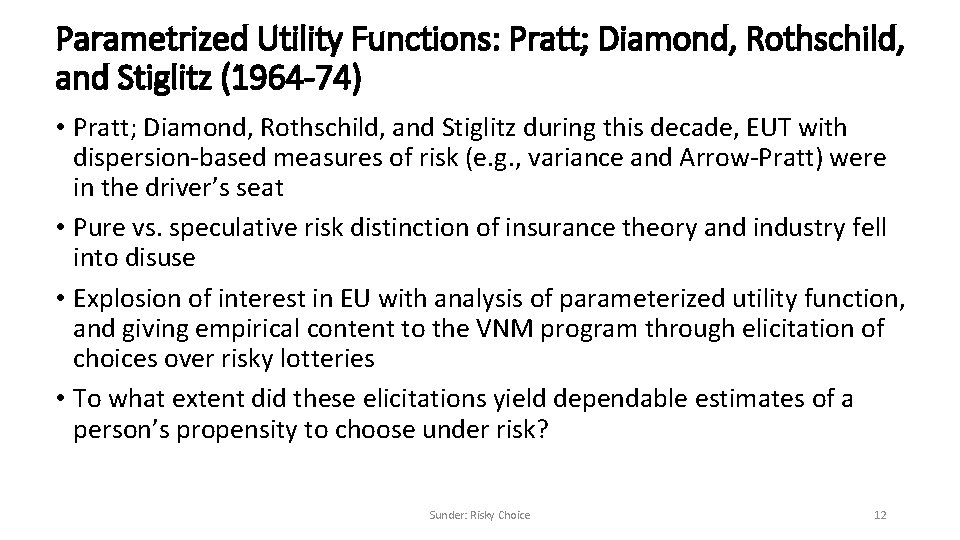 Parametrized Utility Functions: Pratt; Diamond, Rothschild, and Stiglitz (1964-74)

• Pratt; Diamond, Rothschild, and Stiglitz during this decade, EUT with dispersion-based measures of risk (e.g., variance and Arrow-Pratt) were in the driver's seat

• Pure vs. speculative risk distinction of insurance theory and industry fell into disuse

• Explosion of interest in EU with analysis of parameterized utility function, and giving empirical content to the VNM program through elicitation of choices over risky lotteries

• To what extent did these elicitations yield dependable estimates of a person's propensity to choose under risk?

Sunder: Risky Choice

12